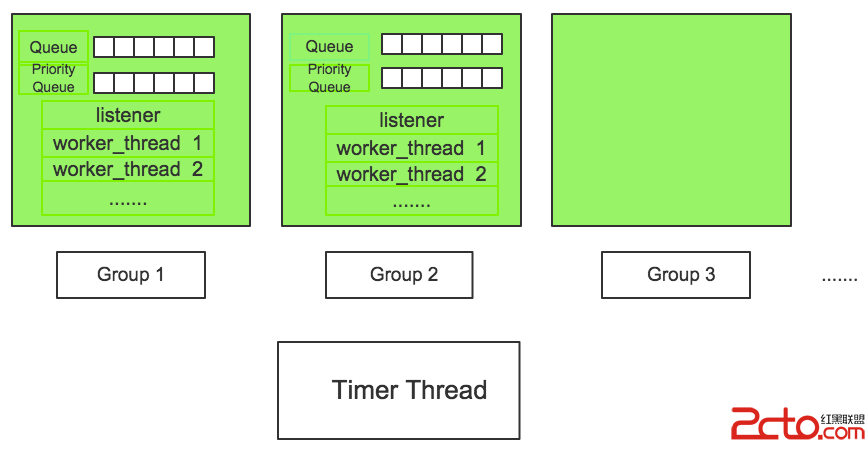 Queue
Priority Queue
listener
worker_thread 1
worker_thread 2
.......

Queue
Priority Queue
listener
worker_thread 1
worker_thread 2
.......

Group 1

Group 2

Group 3

.......

Timer Thread

2cto.com 红黑联盟